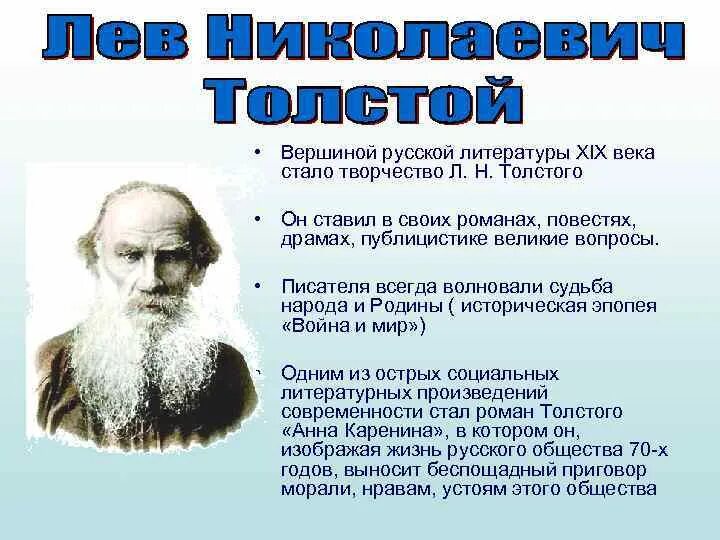 Лев Николаевич Толстой

• Вершиной русской литературы XIX века стало творчество Л. Н. Толстого

• Он ставил в своих романах, повестях, драмах, публицистике великие вопросы.

• Писателя всегда волновали судьба народа и Родины ( историческая эпопея «Война и мир»)

• Одним из острых социальных литературных произведений современности стал роман Толстого «Анна Каренина», в котором он, изображая жизнь русского общества 70-х годов, выносит беспощадный приговор морали, нравам, устоям этого общества